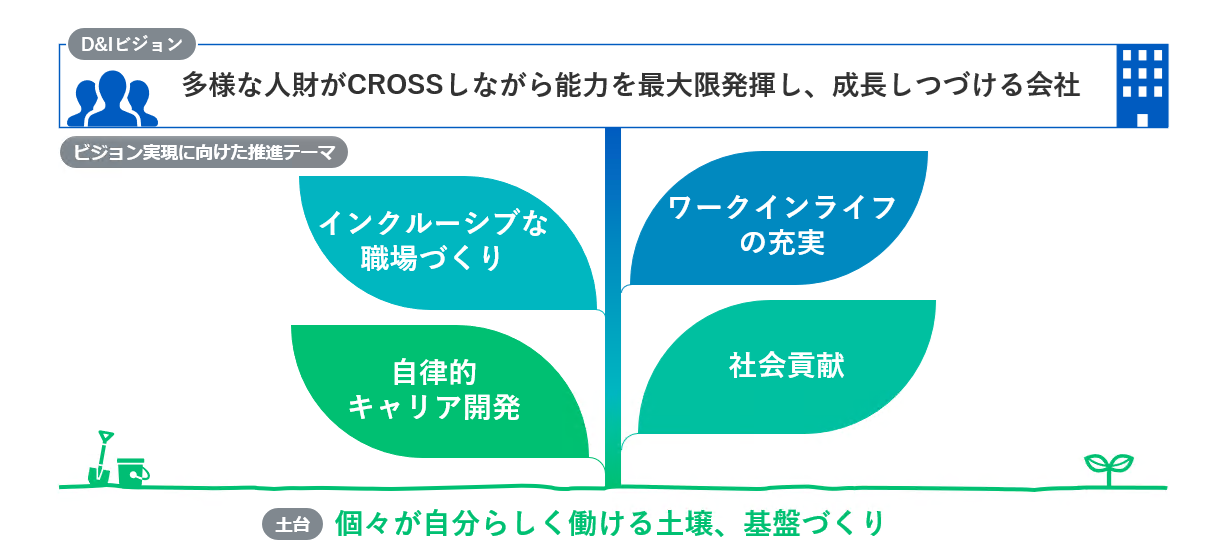 D&Iビジョン

多様な人財がCROSSしながら能力を最大限発揮し、成長しつづける会社

ビジョン実現に向けた推進テーマ

インクルーシブな職場づくり

ワークインライフの充実

自律的キャリア開発

社会貢献

土台 個々が自分らしく働ける土壌、基盤づくり